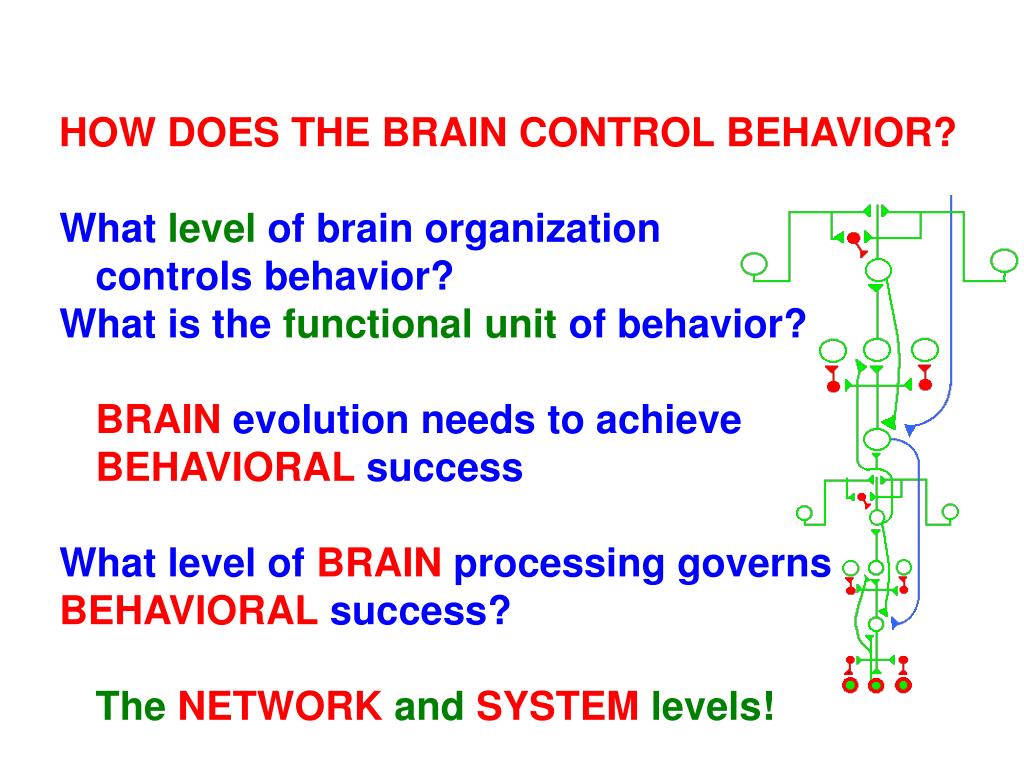 HOW DOES THE BRAIN CONTROL BEHAVIOR?

What level of brain organization controls behavior?
What is the functional unit of behavior?

BRAIN evolution needs to achieve BEHAVIORAL success

What level of BRAIN processing governs BEHAVIORAL success?

The NETWORK and SYSTEM levels!